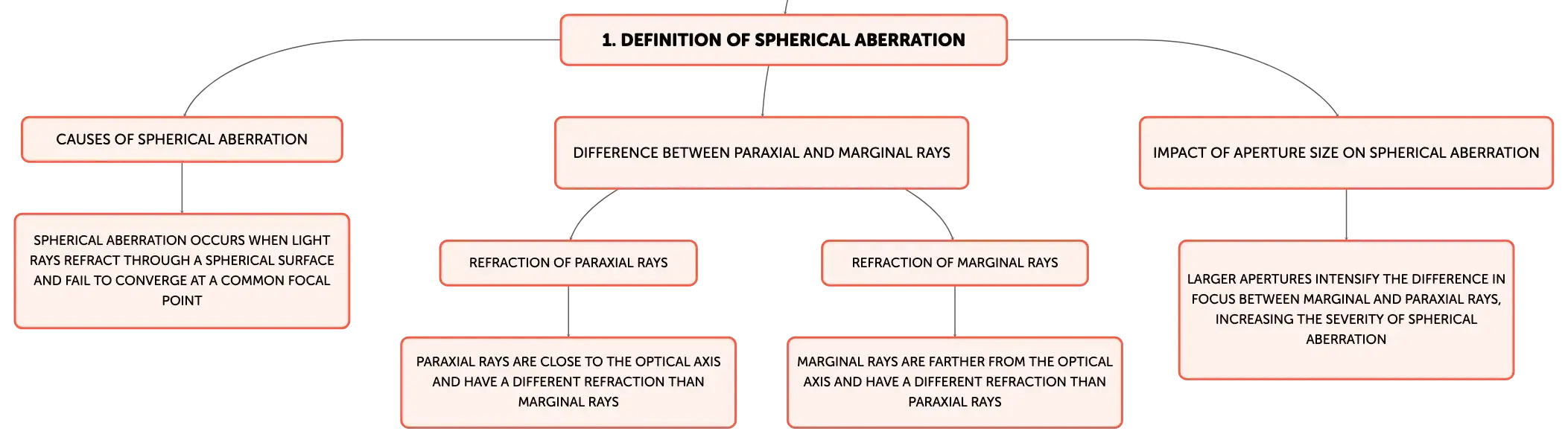 1. DEFINITION OF SPHERICAL ABERRATION

CAUSES OF SPHERICAL ABERRATION

SPHERICAL ABERRATION OCCURS WHEN LIGHT RAYS REFRACT THROUGH A SPHERICAL SURFACE AND FAIL TO CONVERGE AT A COMMON FOCAL POINT

DIFFERENCE BETWEEN PARAXIAL AND MARGINAL RAYS

REFRACTION OF PARAXIAL RAYS

PARAXIAL RAYS ARE CLOSE TO THE OPTICAL AXIS AND HAVE A DIFFERENT REFRACTION THAN MARGINAL RAYS

REFRACTION OF MARGINAL RAYS

MARGINAL RAYS ARE FARTHER FROM THE OPTICAL AXIS AND HAVE A DIFFERENT REFRACTION THAN PARAXIAL RAYS

IMPACT OF APERTURE SIZE ON SPHERICAL ABERRATION

LARGER APERTURES INTENSIFY THE DIFFERENCE IN FOCUS BETWEEN MARGINAL AND PARAXIAL RAYS, INCREASING THE SEVERITY OF SPHERICAL ABERRATION